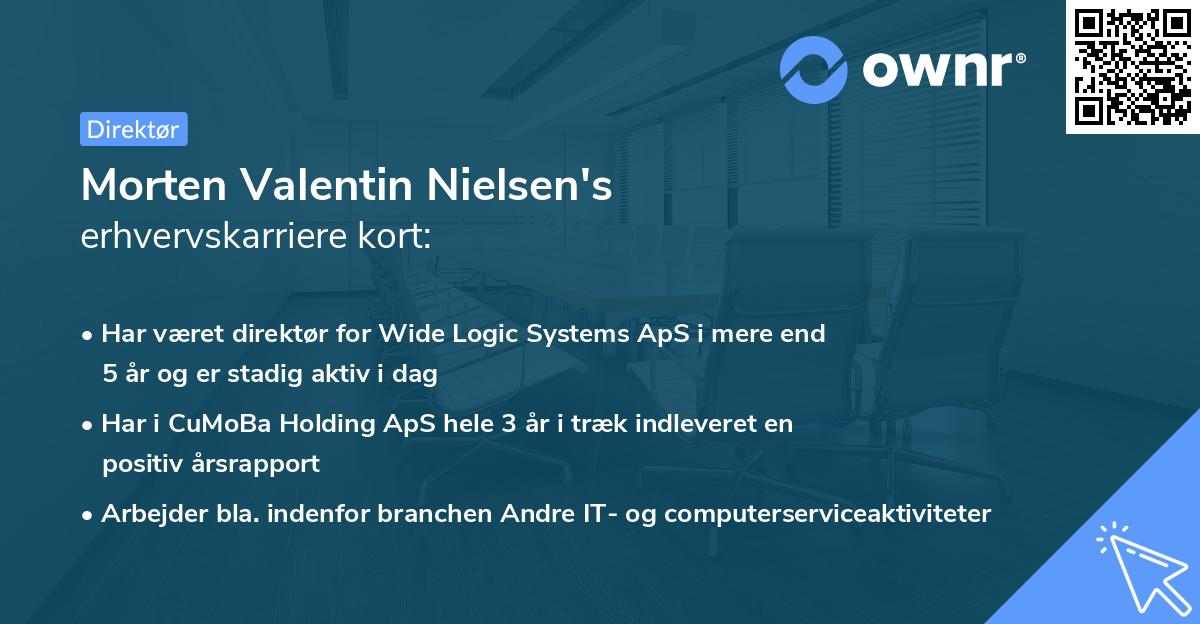 ownr®

Direktør

Morten Valentin Nielsen's
erhvervskarriere kort:

• Har været direktør for Wide Logic Systems ApS i mere end 5 år og er stadig aktiv i dag

• Har i CuMoBa Holding ApS hele 3 år i træk indleveret en positiv årsrapport

• Arbejder bla. indenfor branchen Andre IT- og computerserviceaktiviteter